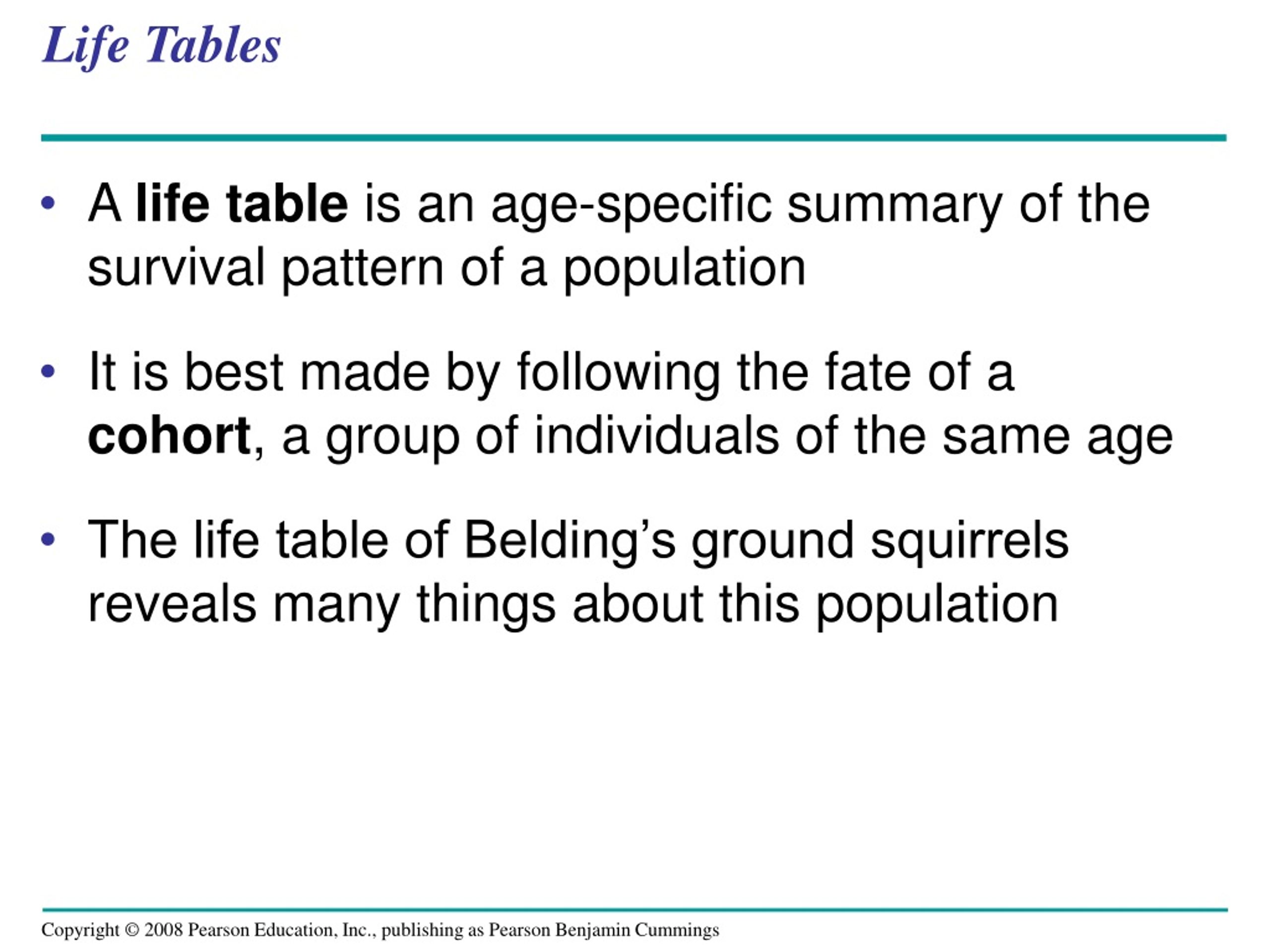 Life Tables

• A life table is an age-specific summary of the survival pattern of a population

• It is best made by following the fate of a cohort, a group of individuals of the same age

• The life table of Belding’s ground squirrels reveals many things about this population

Copyright © 2008 Pearson Education, Inc., publishing as Pearson Benjamin Cummings